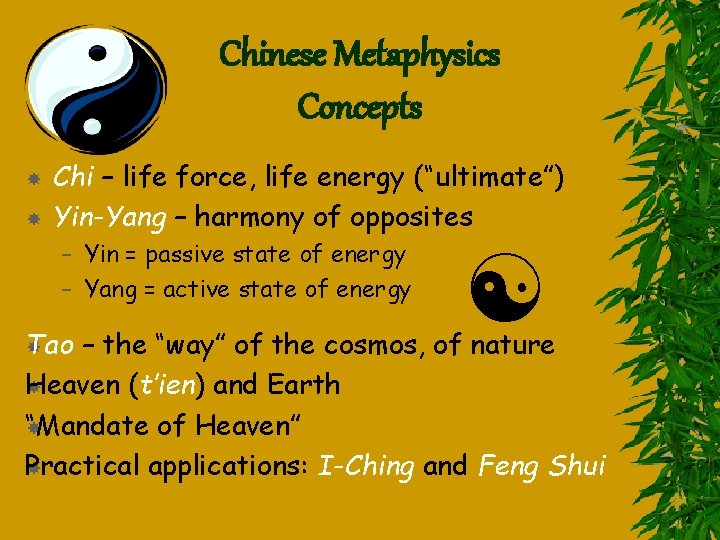 Chinese Metaphysics Concepts

Chi – life force, life energy ("ultimate")
Yin-Yang – harmony of opposites
– Yin = passive state of energy
– Yang = active state of energy

Tao – the "way" of the cosmos, of nature
Heaven (t'ien) and Earth
"Mandate of Heaven"
Practical applications: I-Ching and Feng Shui